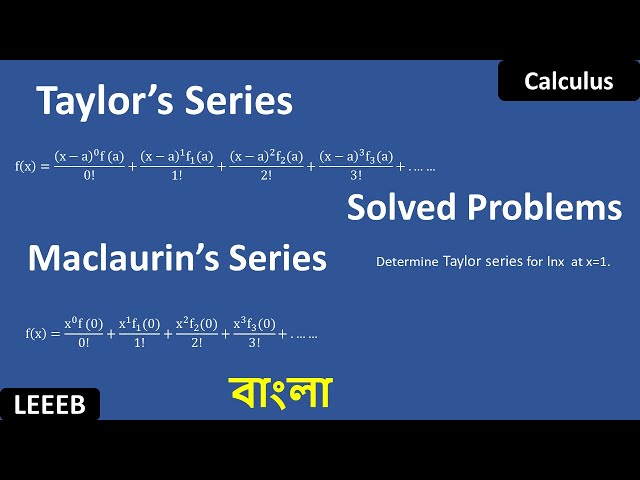 Calculus

Taylor's Series

$f(x) = \frac{(x-a)^0 f(a)}{0!} + \frac{(x-a)^1 f_1(a)}{1!} + \frac{(x-a)^2 f_2(a)}{2!} + \frac{(x-a)^3 f_3(a)}{3!} + \ldots\ldots$

Solved Problems

Maclaurin's Series

Determine Taylor series for lnx at x=1.

$f(x) = \frac{x^0 f(0)}{0!} + \frac{x^1 f_1(0)}{1!} + \frac{x^2 f_2(0)}{2!} + \frac{x^3 f_3(0)}{3!} + \ldots\ldots$

বাংলা

LEEEB